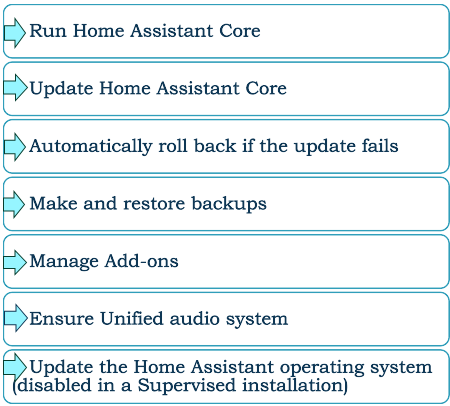 Run Home Assistant Core

Update Home Assistant Core

Automatically roll back if the update fails

Make and restore backups

Manage Add-ons

Ensure Unified audio system

Update the Home Assistant operating system (disabled in a Supervised installation)